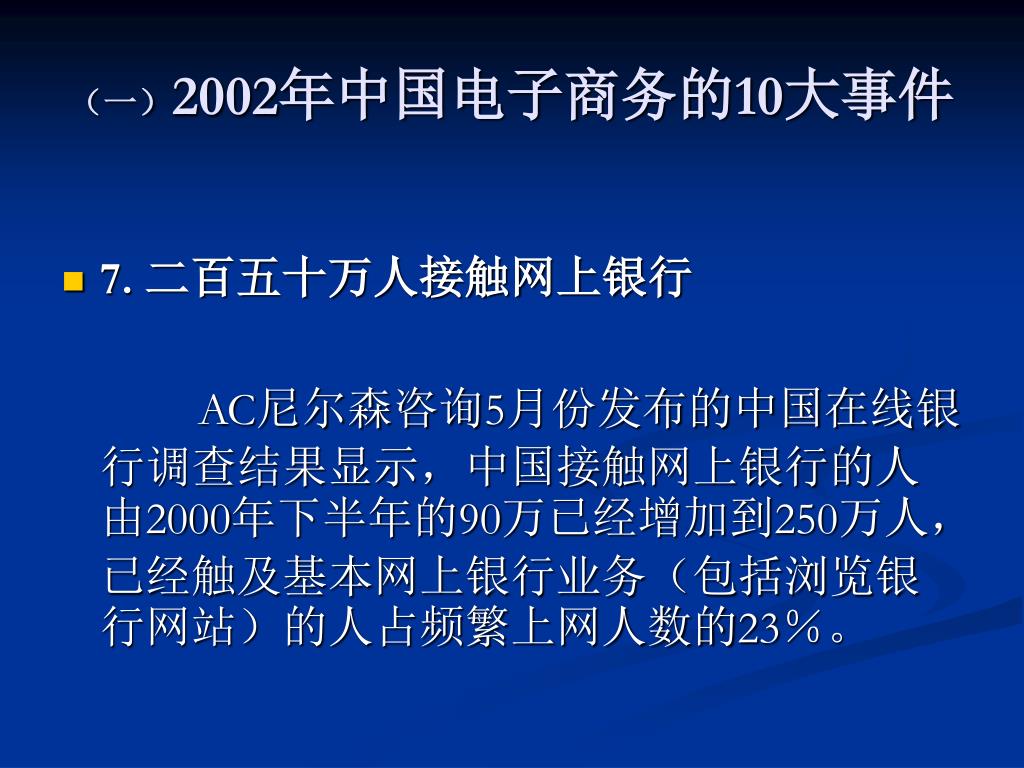 （一）2002年中国电子商务的10大事件

7. 二百五十万人接触网上银行

AC尼尔森咨询5月份发布的中国在线银行调查结果显示，中国接触网上银行的人由2000年下半年的90万已经增加到250万人，已经触及基本网上银行业务（包括浏览银行网站）的人占频繁上网人数的23％。